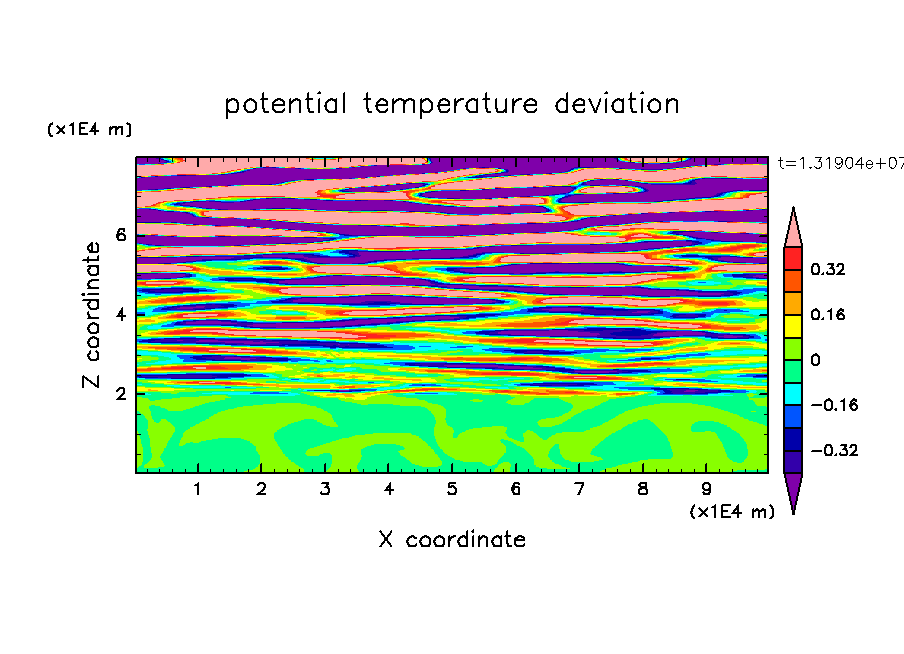 potential temperature deviation

(x1E4 m)

t=1.31904e+07

Z coordinate

6

4

2

0.32

0.16

0

−0.16

−0.32

1 2 3 4 5 6 7 8 9

(x1E4 m)

X coordinate